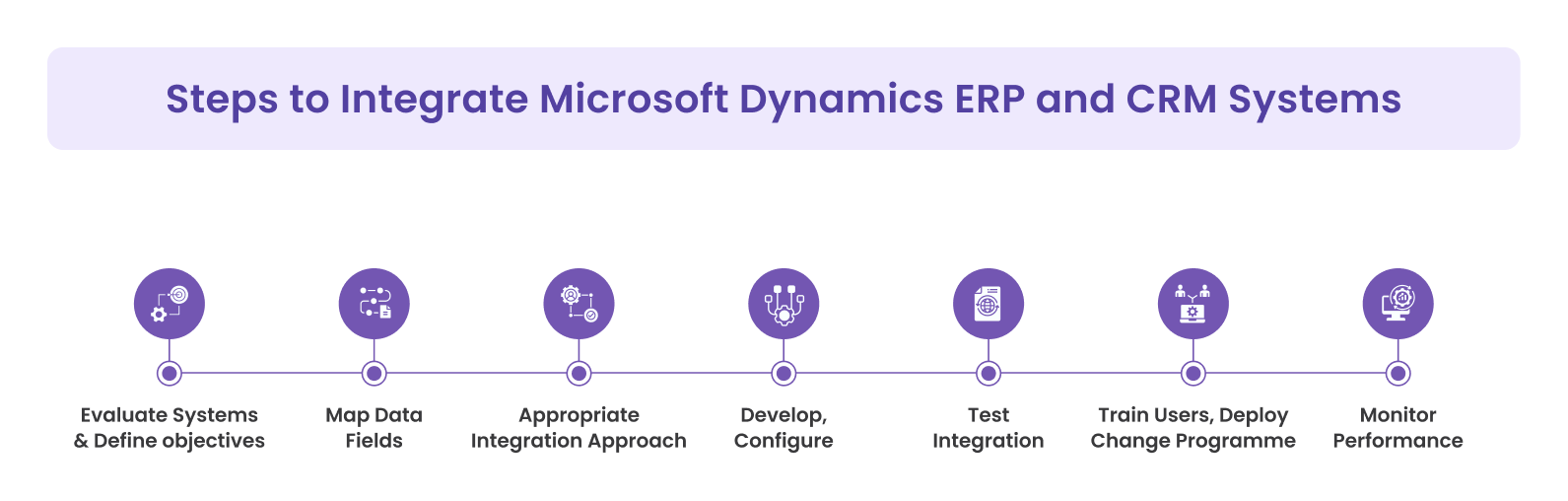 Steps to Integrate Microsoft Dynamics ERP and CRM Systems

Evaluate Systems & Define objectives

Map Data Fields

Appropriate Integration Approach

Develop, Configure

Test Integration

Train Users, Deploy Change Programme

Monitor Performance